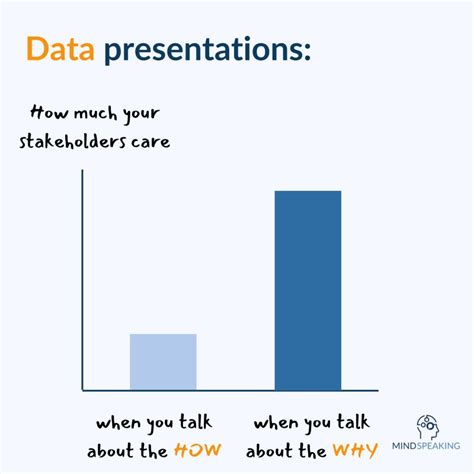 Data presentations:

How much your stakeholders care

when you talk about the HOW

when you talk about the WHY

MINDSPEAKING